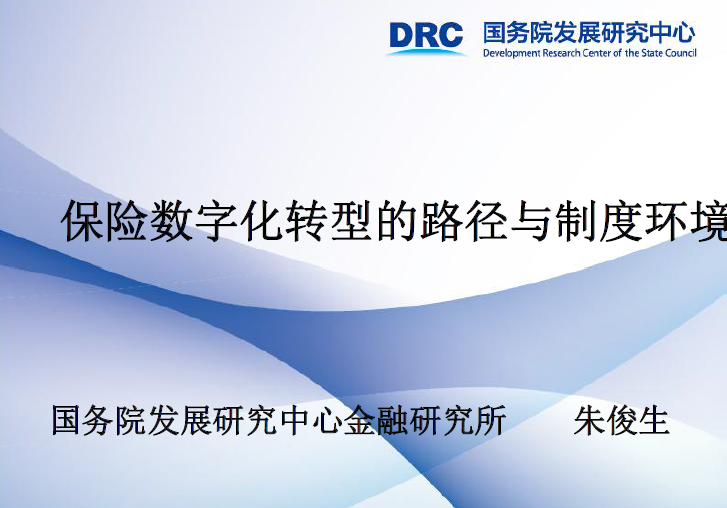 DRC 国务院发展研究中心
Development Research Center of the State Council

保险数字化转型的路径与制度环境

国务院发展研究中心金融研究所 朱俊生